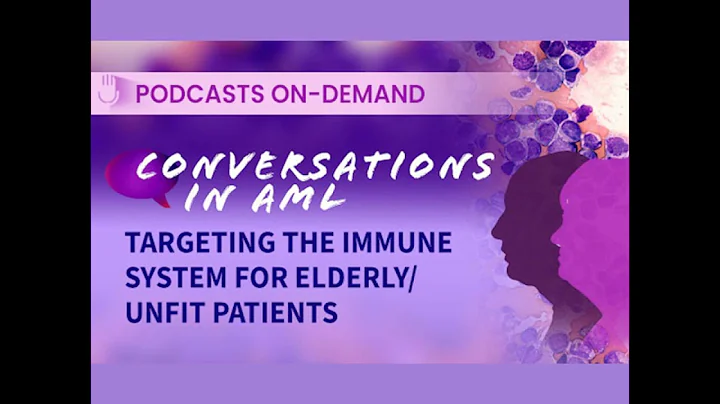 PODCASTS ON-DEMAND

CONVERSATIONS IN AML

TARGETING THE IMMUNE SYSTEM FOR ELDERLY/ UNFIT PATIENTS